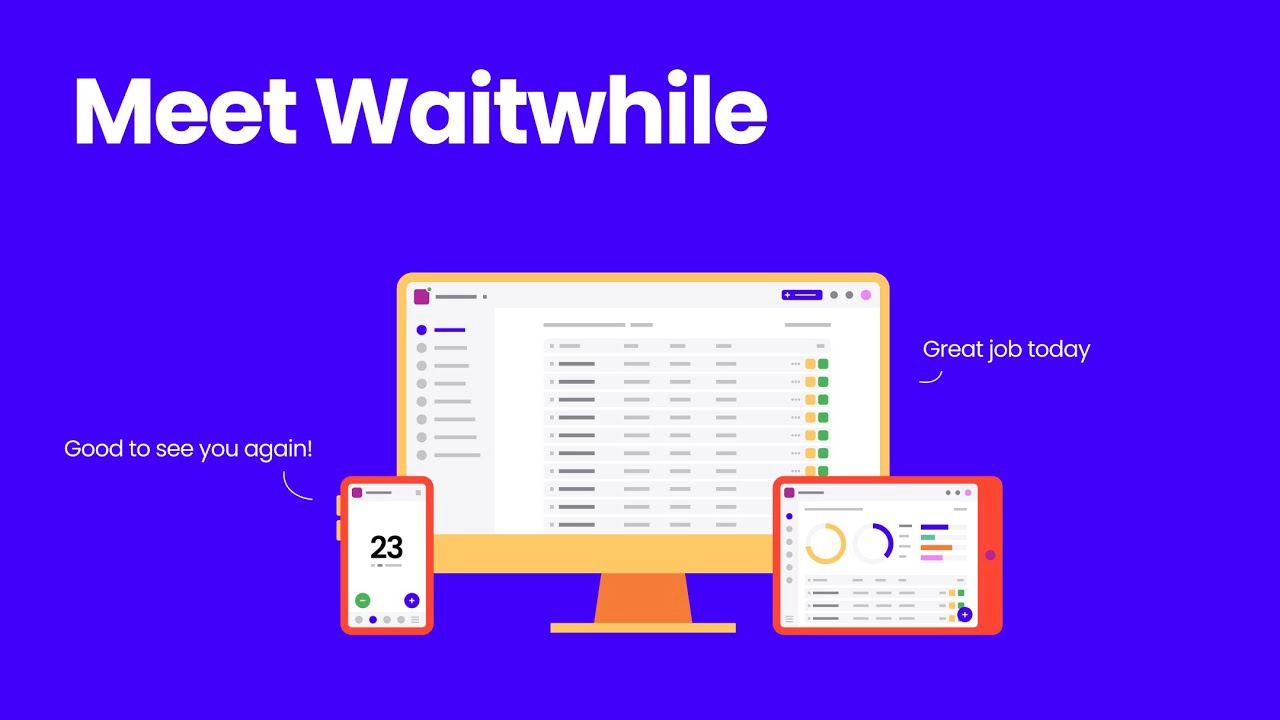 Meet Waitwhile

Great job today

Good to see you again!

23